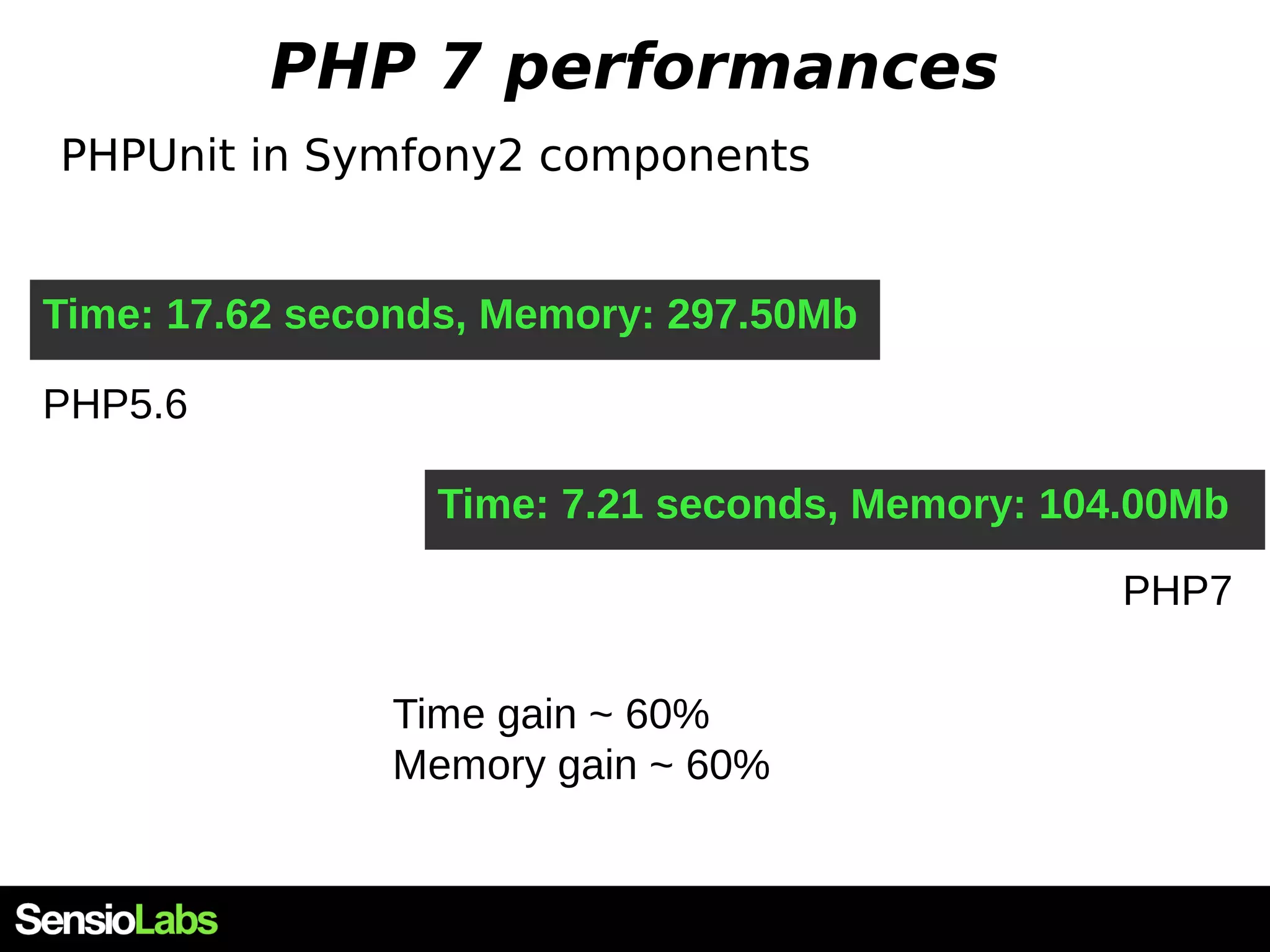 PHP 7 performances

PHPUnit in Symfony2 components

Time: 17.62 seconds, Memory: 297.50Mb

PHP5.6

Time: 7.21 seconds, Memory: 104.00Mb

PHP7

Time gain ~ 60%
Memory gain ~ 60%

SensioLabs